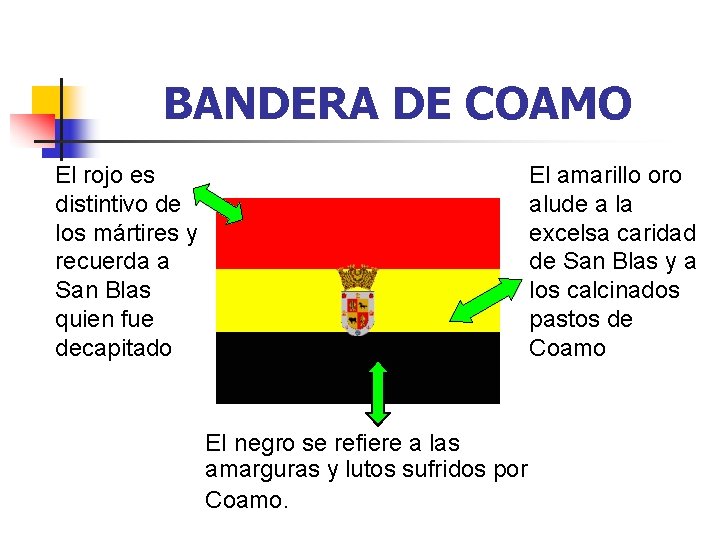 BANDERA DE COAMO

El rojo es distintivo de los mártires y recuerda a San Blas quien fue decapitado

El amarillo oro alude a la excelsa caridad de San Blas y a los calcinados pastos de Coamo

El negro se refiere a las amarguras y lutos sufridos por Coamo.